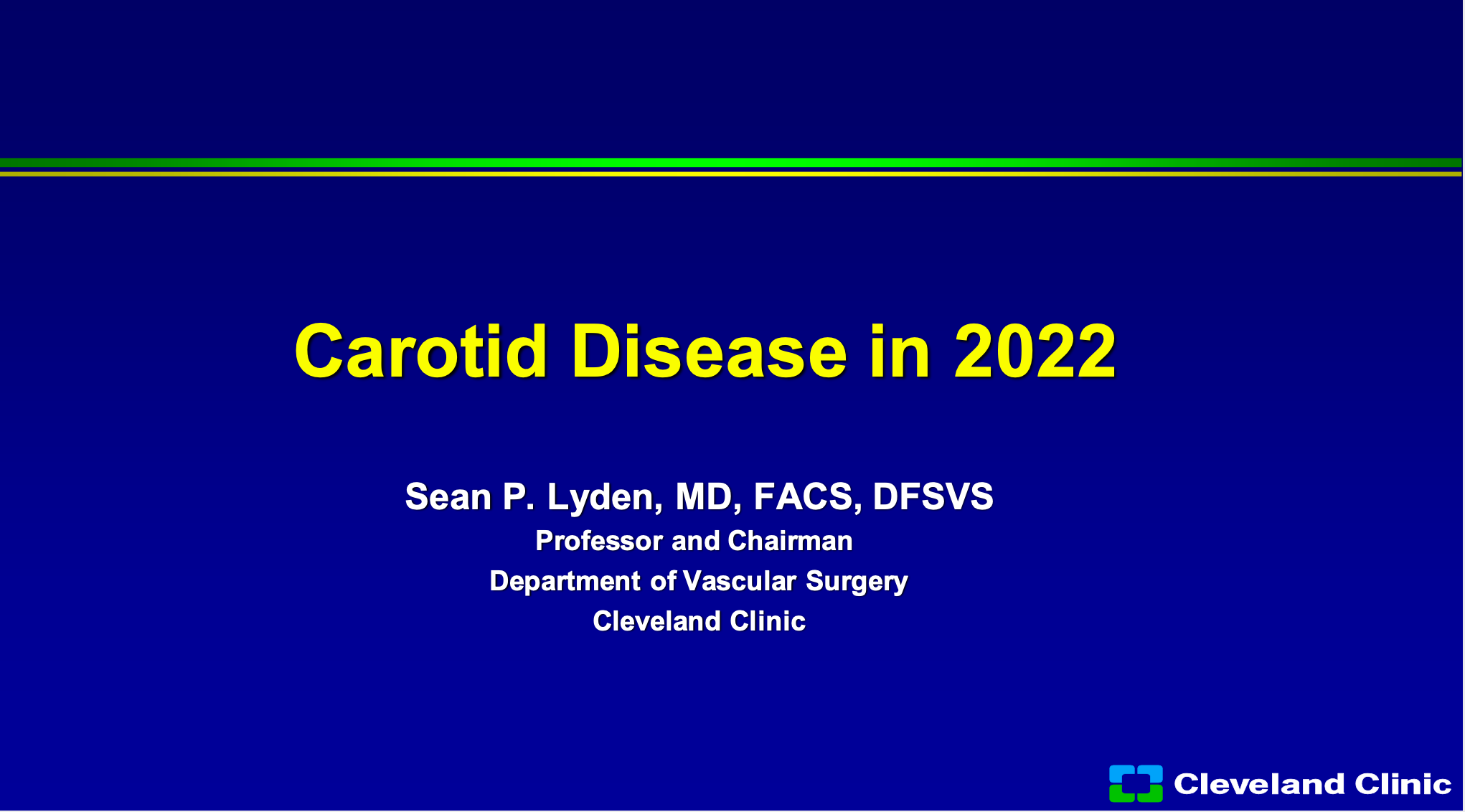 Carotid Disease in 2022

Sean P. Lyden, MD, FACS, DFSVS
Professor and Chairman
Department of Vascular Surgery
Cleveland Clinic

Cleveland Clinic